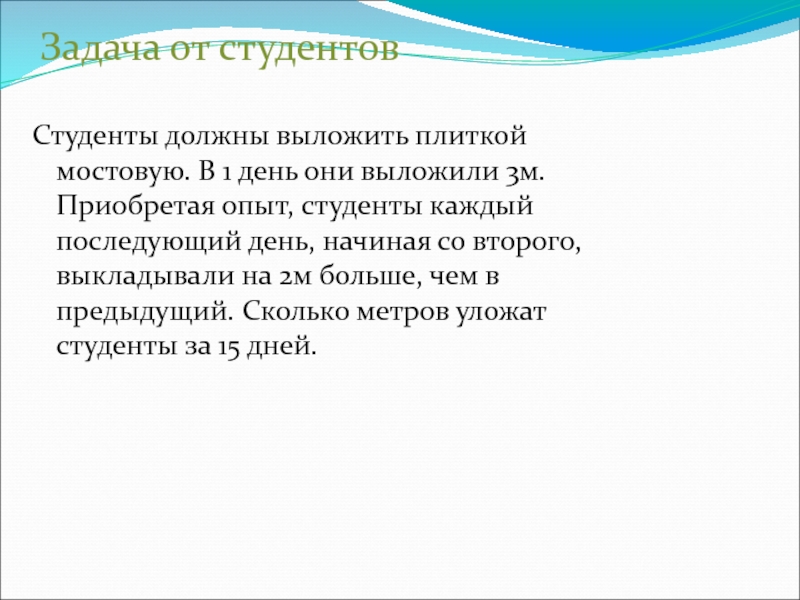 Задача от студентов

Студенты должны выложить плиткой мостовую. В 1 день они выложили 3м. Приобретая опыт, студенты каждый последующий день, начиная со второго, выкладывали на 2м больше, чем в предыдущий. Сколько метров уложат студенты за 15 дней.